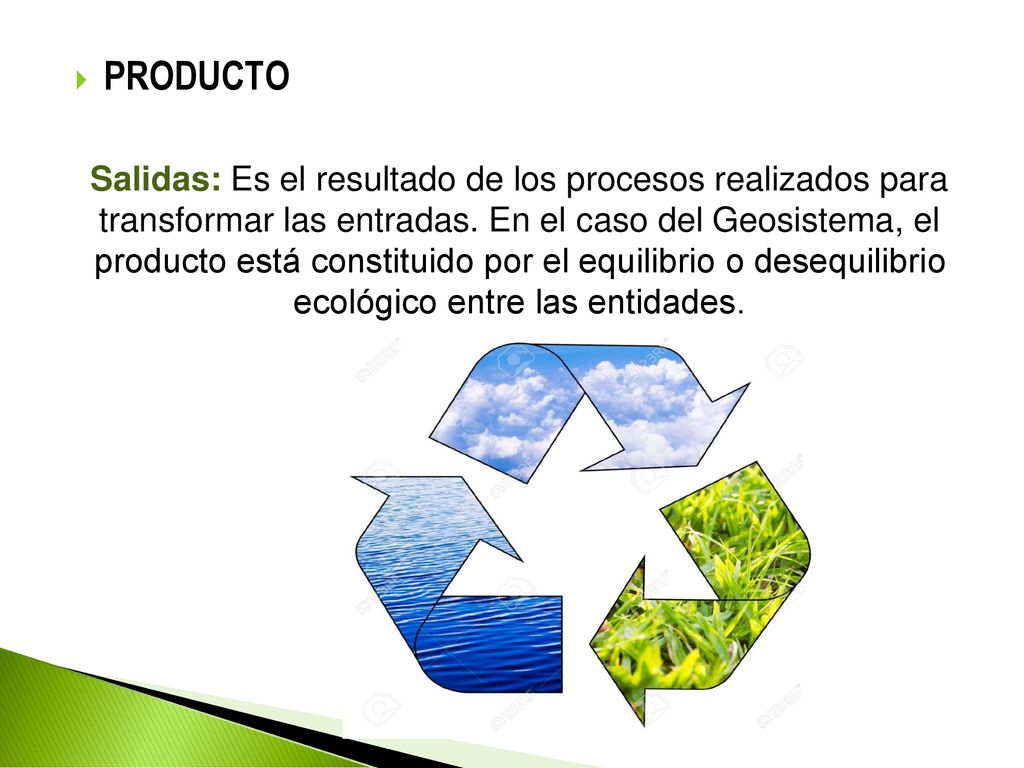 PRODUCTO

Salidas: Es el resultado de los procesos realizados para transformar las entradas. En el caso del Geosistema, el producto está constituido por el equilibrio o desequilibrio ecológico entre las entidades.